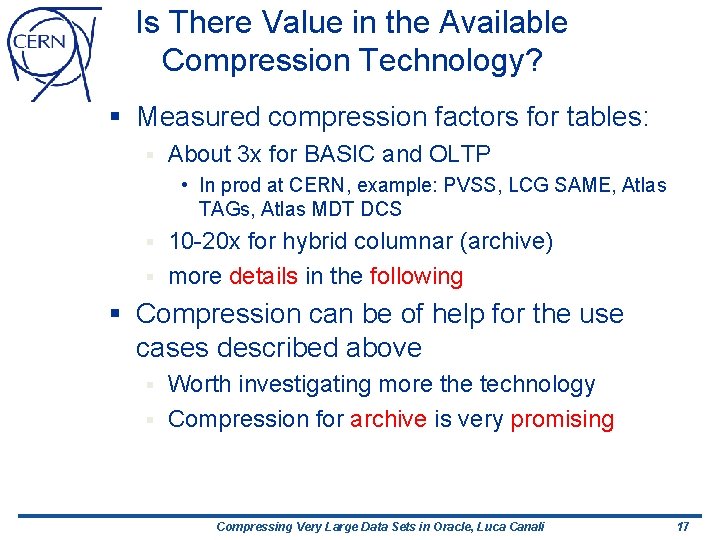 CERN

Is There Value in the Available Compression Technology?

▪ Measured compression factors for tables:
▪ About 3x for BASIC and OLTP
• In prod at CERN, example: PVSS, LCG SAME, Atlas TAGs, Atlas MDT DCS
▪ 10-20x for hybrid columnar (archive)
▪ more details in the following

▪ Compression can be of help for the use cases described above
▪ Worth investigating more the technology
▪ Compression for archive is very promising

Compressing Very Large Data Sets in Oracle, Luca Canali 17